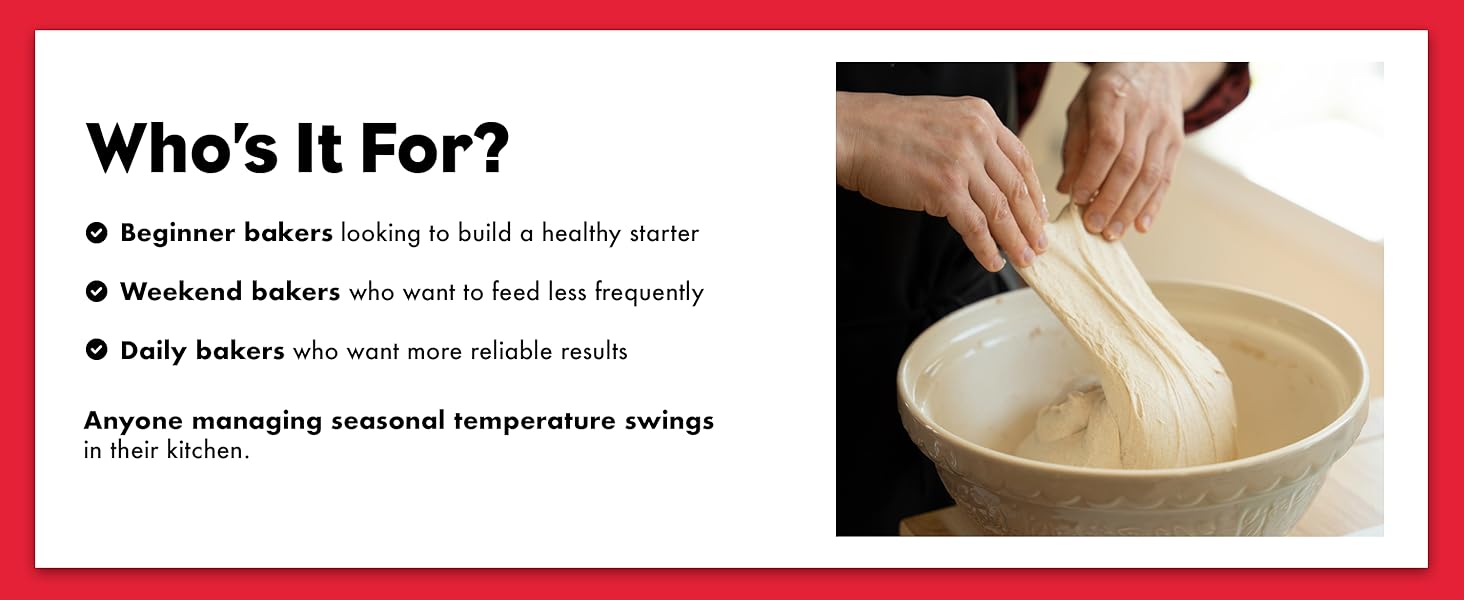 Who's It For?

Beginner bakers looking to build a healthy starter

Weekend bakers who want to feed less frequently

Daily bakers who want more reliable results

Anyone managing seasonal temperature swings in their kitchen.